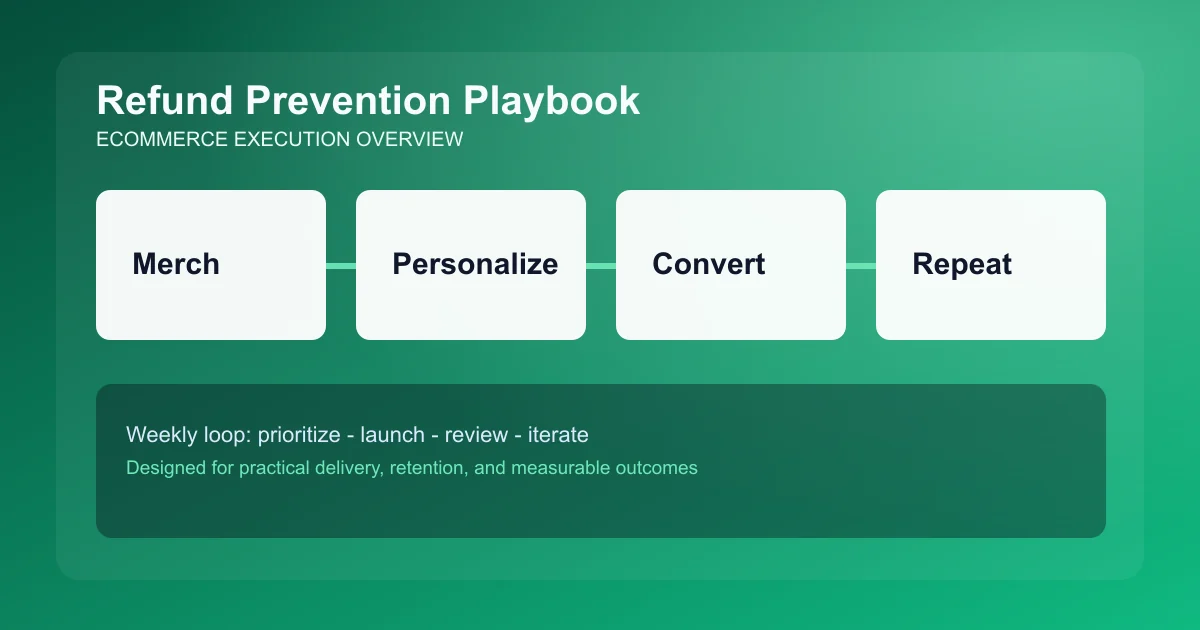 Refund Prevention Playbook
ECOMMERCE EXECUTION OVERVIEW

Merch

Personalize

Convert

Repeat

Weekly loop: prioritize - launch - review - iterate

Designed for practical delivery, retention, and measurable outcomes